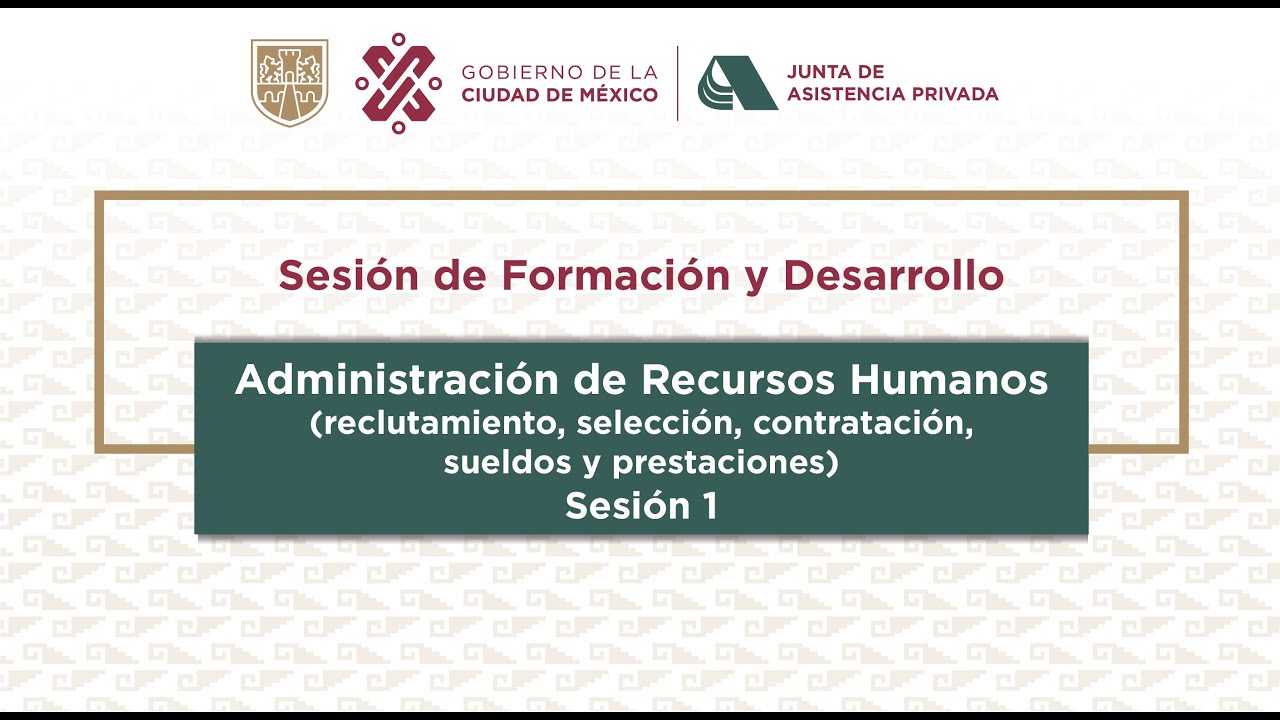 GOBIERNO DE LA CIUDAD DE MÉXICO

JUNTA DE ASISTENCIA PRIVADA

Sesión de Formación y Desarrollo

Administración de Recursos Humanos (reclutamiento, selección, contratación, sueldos y prestaciones)
Sesión 1